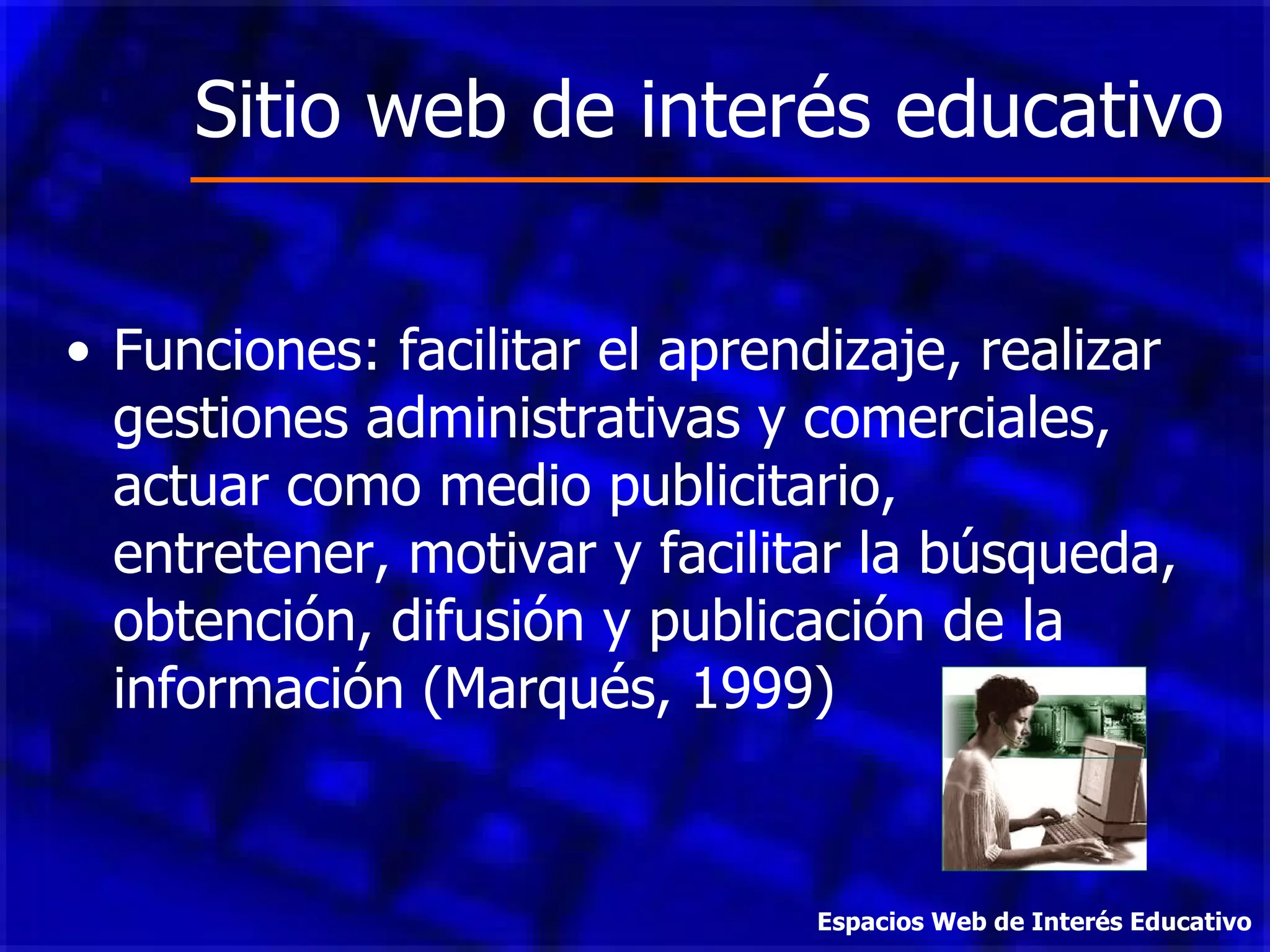 Sitio web de interés educativo

• Funciones: facilitar el aprendizaje, realizar gestiones administrativas y comerciales, actuar como medio publicitario, entretener, motivar y facilitar la búsqueda, obtención, difusión y publicación de la información (Marqués, 1999)

Espacios Web de Interés Educativo